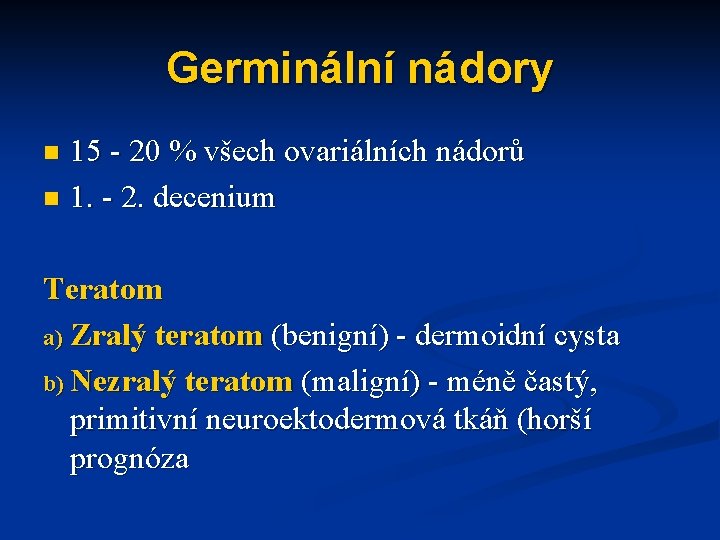 Germinální nádory

15 - 20 % všech ovariálních nádorů
1. - 2. decenium

Teratom

a) Zralý teratom (benigní) - dermoidní cysta
b) Nezralý teratom (maligní) - méně častý, primitivní neuroektodermová tkáň (horší prognóza